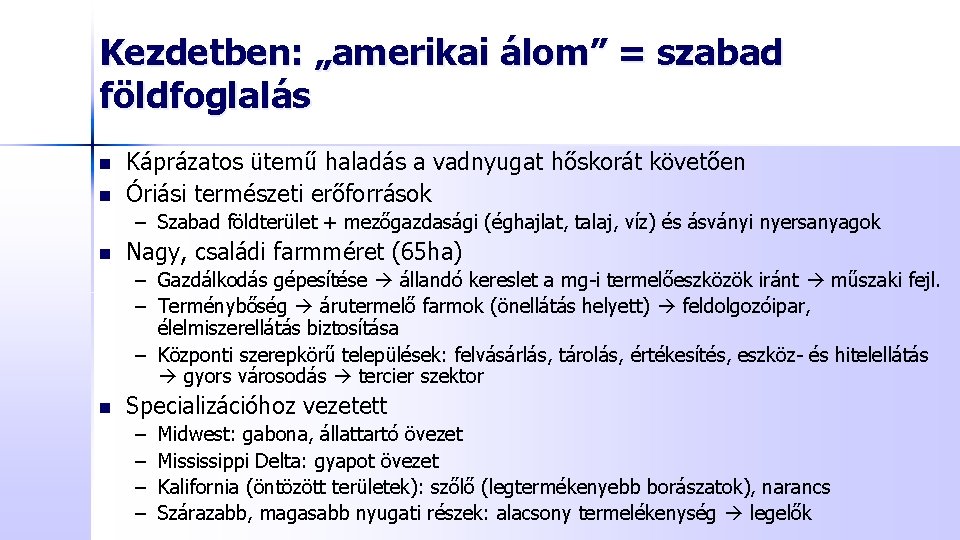 Kezdetben: „amerikai álom” = szabad földfoglalás

- Káprázatos ütemű haladás a vadnyugat hőskorát követően
- Óriási természeti erőforrások
  – Szabad földterület + mezőgazdasági (éghajlat, talaj, víz) és ásványi nyersanyagok
- Nagy, családi farmméret (65ha)
  – Gazdálkodás gépesítése → állandó kereslet a mg-i termelőeszközök iránt → műszaki fejl.
  – Terménybőség → árutermelő farmok (önellátás helyett) → feldolgozóipar, élelmiszerellátás biztosítása
  – Központi szerepkörű települések: felvásárlás, tárolás, értékesítés, eszköz- és hitelellátás → gyors városodás → tercier szektor
- Specializációhoz vezetett
  – Midwest: gabona, állattartó övezet
  – Mississippi Delta: gyapot övezet
  – Kalifornia (öntözött területek): szőlő (legtermékenyebb borászatok), narancs
  – Szárazabb, magasabb nyugati részek: alacsony termelékenység → legelők